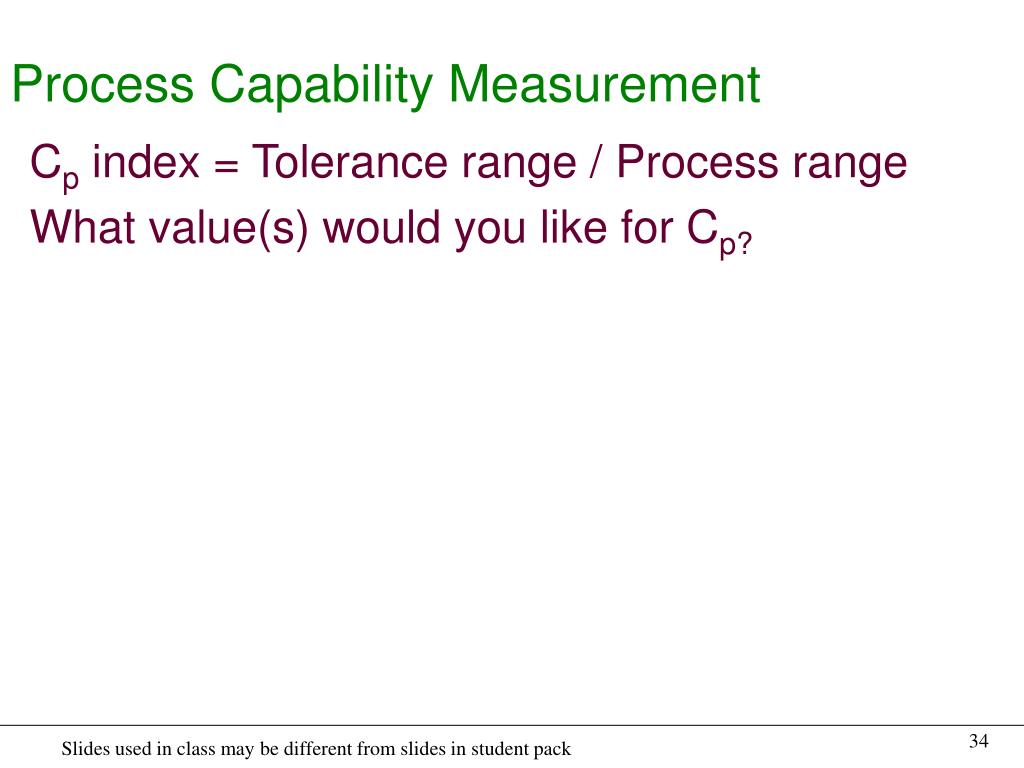 Process Capability Measurement

$C_p$ index = Tolerance range / Process range

What value(s) would you like for $C_{p?}$

Slides used in class may be different from slides in student pack

34